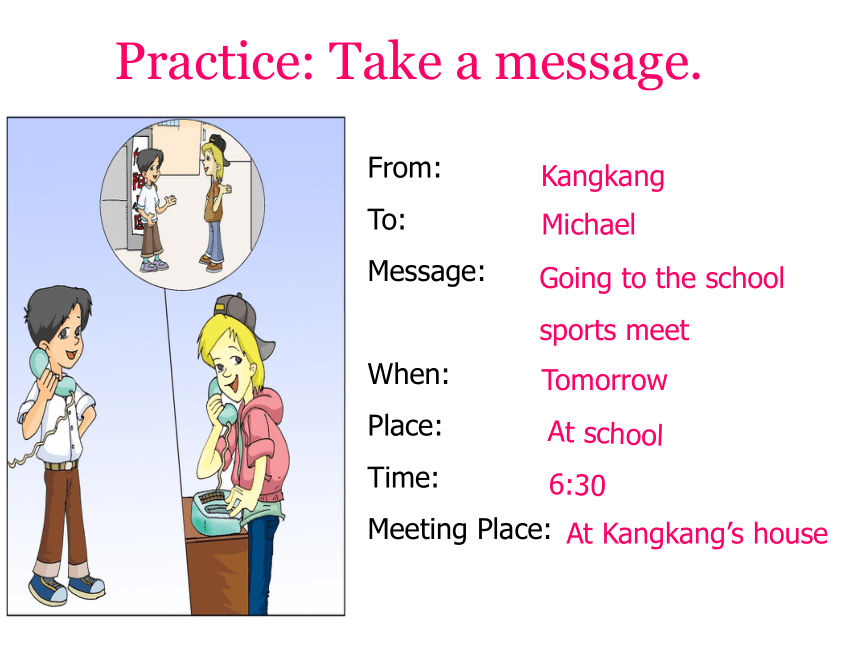 Practice: Take a message.

From: Kangkang
To: Michael
Message: Going to the school sports meet
When: Tomorrow
Place: At school
Time: 6:30
Meeting Place: At Kangkang's house